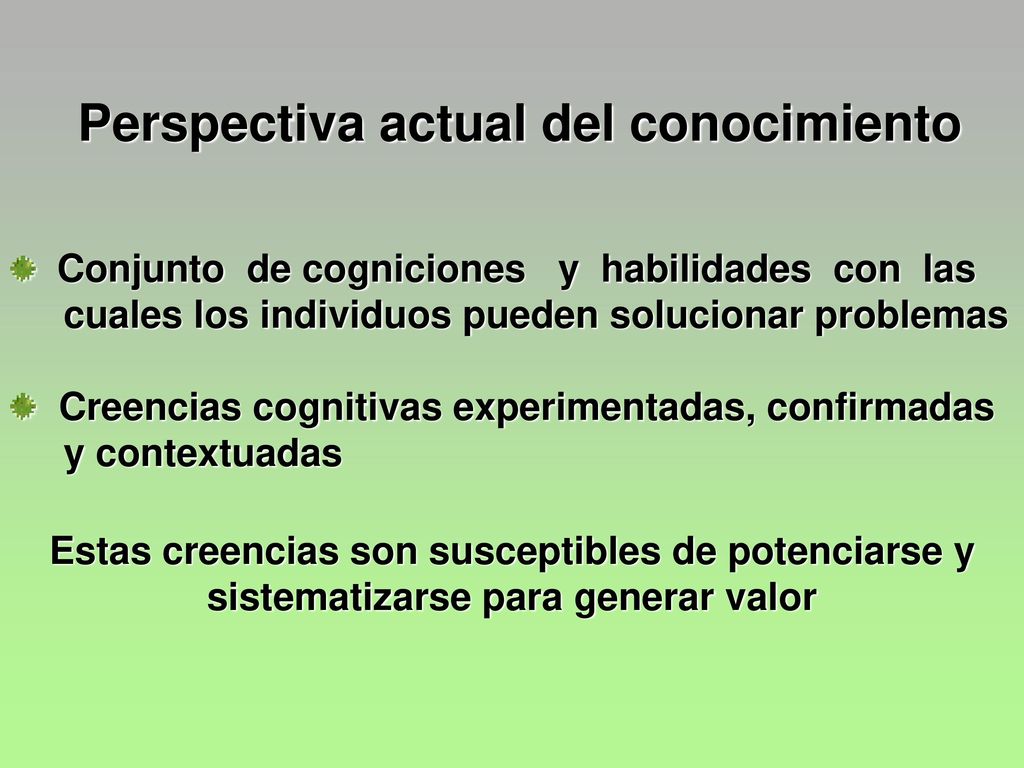 Perspectiva actual del conocimiento

Conjunto de cogniciones y habilidades con las cuales los individuos pueden solucionar problemas

Creencias cognitivas experimentadas, confirmadas y contextuadas

Estas creencias son susceptibles de potenciarse y sistematizarse para generar valor